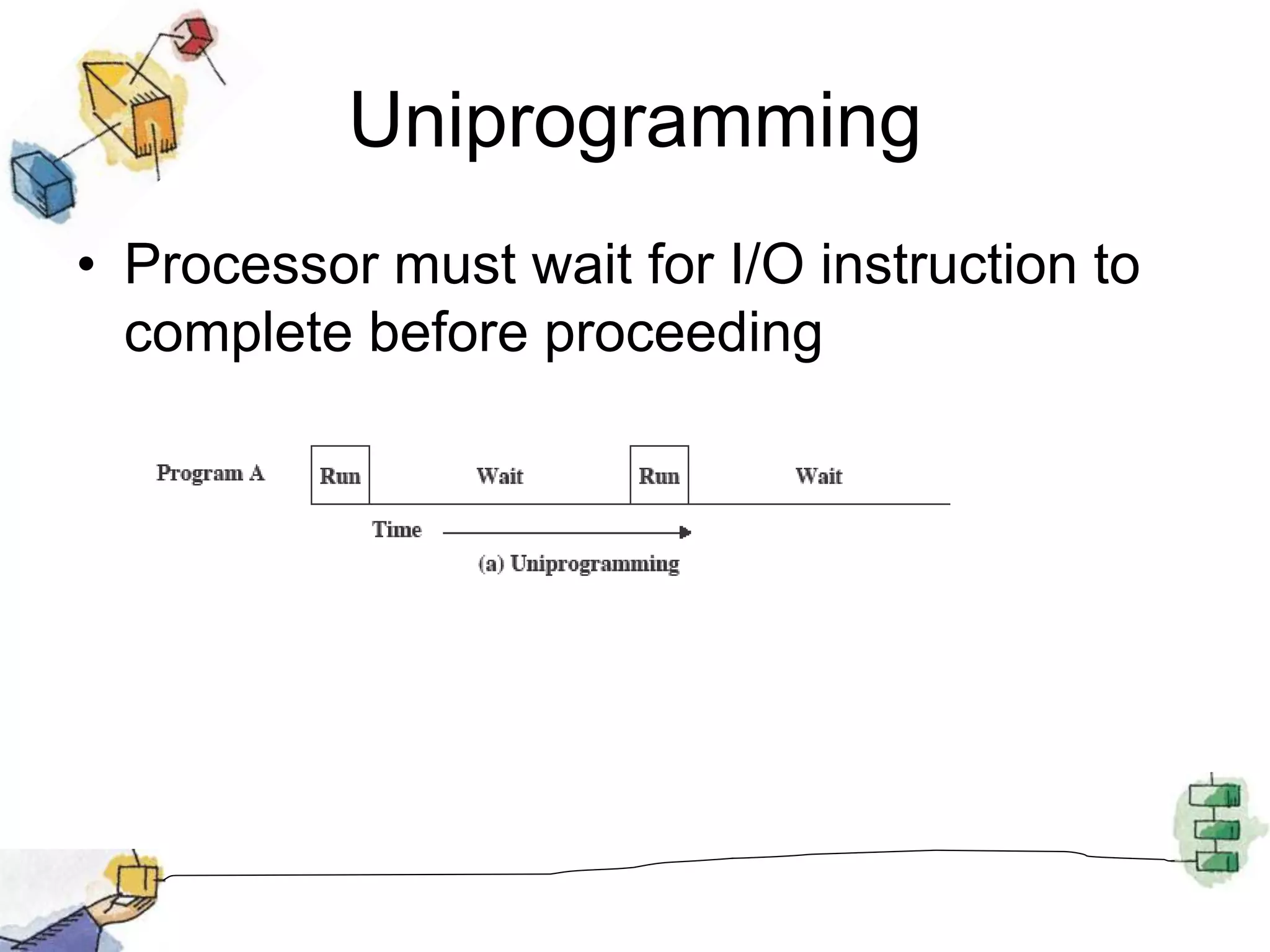 Uniprogramming

• Processor must wait for I/O instruction to complete before proceeding

Program A Run Wait Run Wait

Time

(a) Uniprogramming